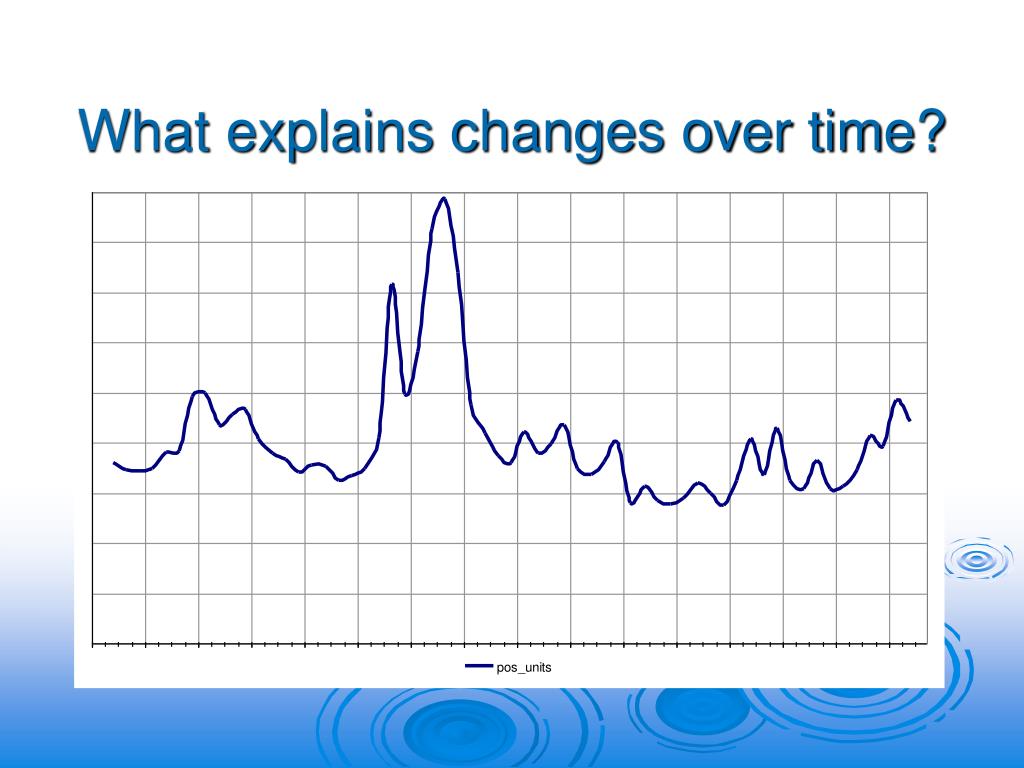 What explains changes over time?

pos_units